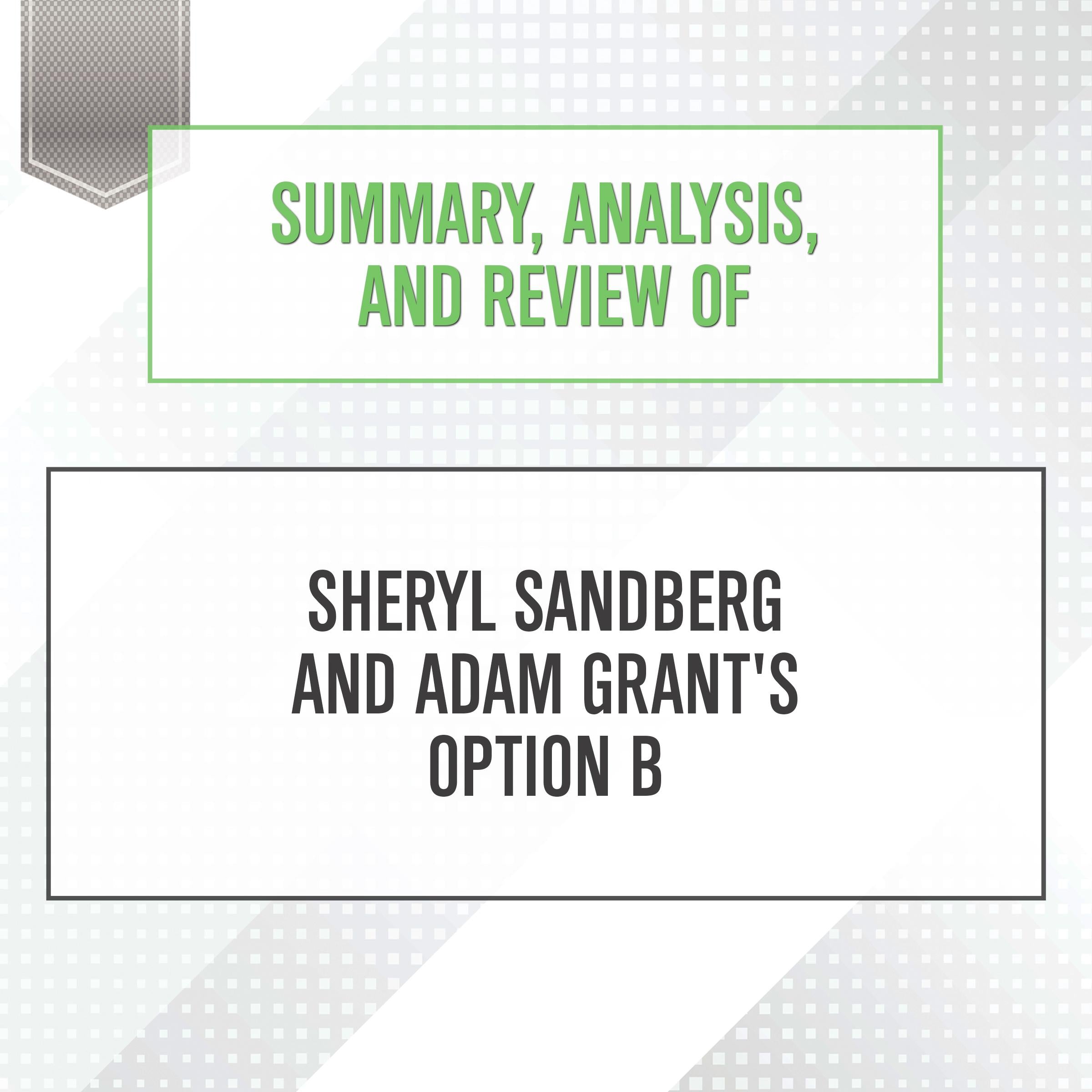 SUMMARY, ANALYSIS, AND REVIEW OF

SHERYL SANDBERG AND ADAM GRANT'S OPTION B